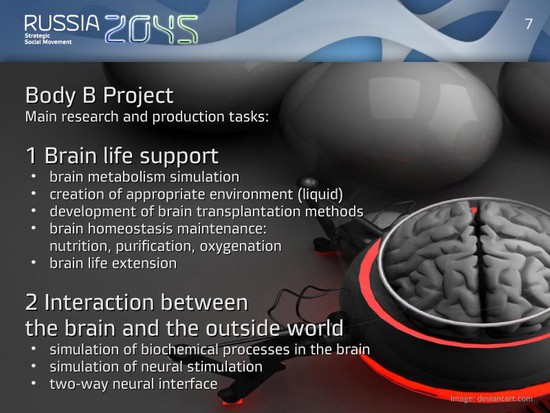 RUSSIA 2045
Strategic Social Movement

7

Body B Project
Main research and production tasks:

1 Brain life support
• brain metabolism simulation
• creation of appropriate environment (liquid)
• development of brain transplantation methods
• brain homeostasis maintenance: nutrition, purification, oxygenation
• brain life extension

2 Interaction between the brain and the outside world
• simulation of biochemical processes in the brain
• simulation of neural stimulation
• two-way neural interface

Image: deviantart.com